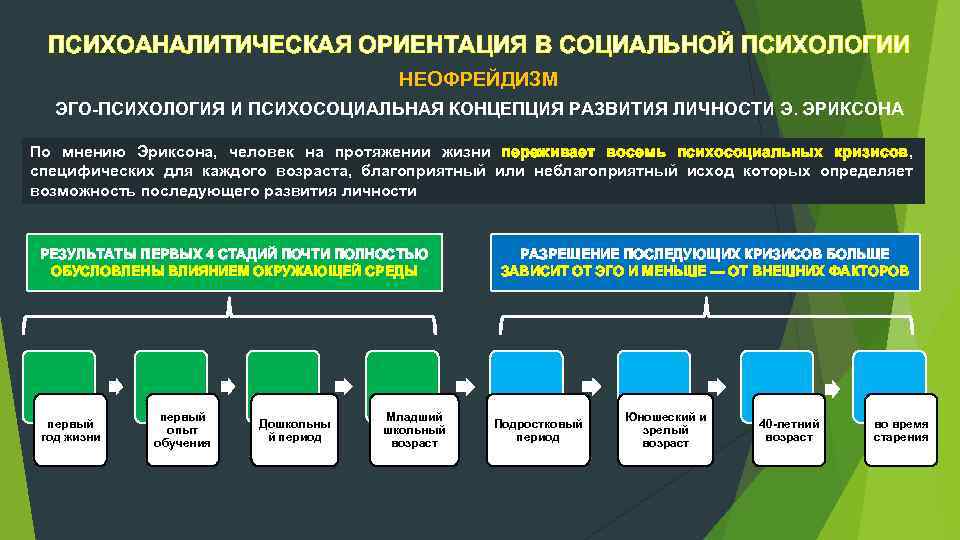 ПСИХОАНАЛИТИЧЕСКАЯ ОРИЕНТАЦИЯ В СОЦИАЛЬНОЙ ПСИХОЛОГИИ

НЕОФРЕЙДИЗМ

ЭГО-ПСИХОЛОГИЯ И ПСИХОСОЦИАЛЬНАЯ КОНЦЕПЦИЯ РАЗВИТИЯ ЛИЧНОСТИ Э. ЭРИКСОНА

По мнению Эриксона, человек на протяжении жизни переживает восемь психосоциальных кризисов, специфических для каждого возраста, благоприятный или неблагоприятный исход которых определяет возможность последующего развития личности

РЕЗУЛЬТАТЫ ПЕРВЫХ 4 СТАДИЙ ПОЧТИ ПОЛНОСТЬЮ ОБУСЛОВЛЕНЫ ВЛИЯНИЕМ ОКРУЖАЮЩЕЙ СРЕДЫ

РАЗРЕШЕНИЕ ПОСЛЕДУЮЩИХ КРИЗИСОВ БОЛЬШЕ ЗАВИСИТ ОТ ЭГО И МЕНЬШЕ — ОТ ВНЕШНИХ ФАКТОРОВ

первый год жизни

первый опыт обучения

Дошкольный период

Младший школьный возраст

Подростковый период

Юношеский и зрелый возраст

40-летний возраст

во время старения